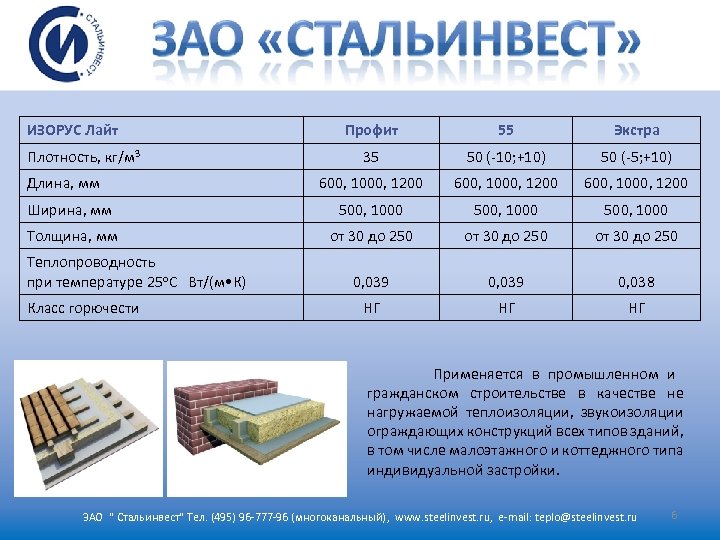 СТАЛЬИНВЕСТ

ЗАО «СТАЛЬИНВЕСТ»

| ИЗОРУС Лайт | Профит | 55 | Экстра |
|---|---|---|---|
| Плотность, кг/м$^3$ | 35 | 50 (-10;+10) | 50 (-5;+10) |
| Длина, мм | 600, 1000, 1200 | 600, 1000, 1200 | 600, 1000, 1200 |
| Ширина, мм | 500, 1000 | 500, 1000 | 500, 1000 |
| Толщина, мм | от 30 до 250 | от 30 до 250 | от 30 до 250 |
| Теплопроводность при температуре 25°С Вт/(м•К) | 0,039 | 0,039 | 0,038 |
| Класс горючести | НГ | НГ | НГ |

Применяется в промышленном и гражданском строительстве в качестве не нагружаемой теплоизоляции, звукоизоляции ограждающих конструкций всех типов зданий, в том числе малоэтажного и коттеджного типа индивидуальной застройки.

ЗАО " Стальинвест" Тел. (495) 96-777-96 (многоканальный), www.steelinvest.ru, e-mail: teplo@steelinvest.ru

6